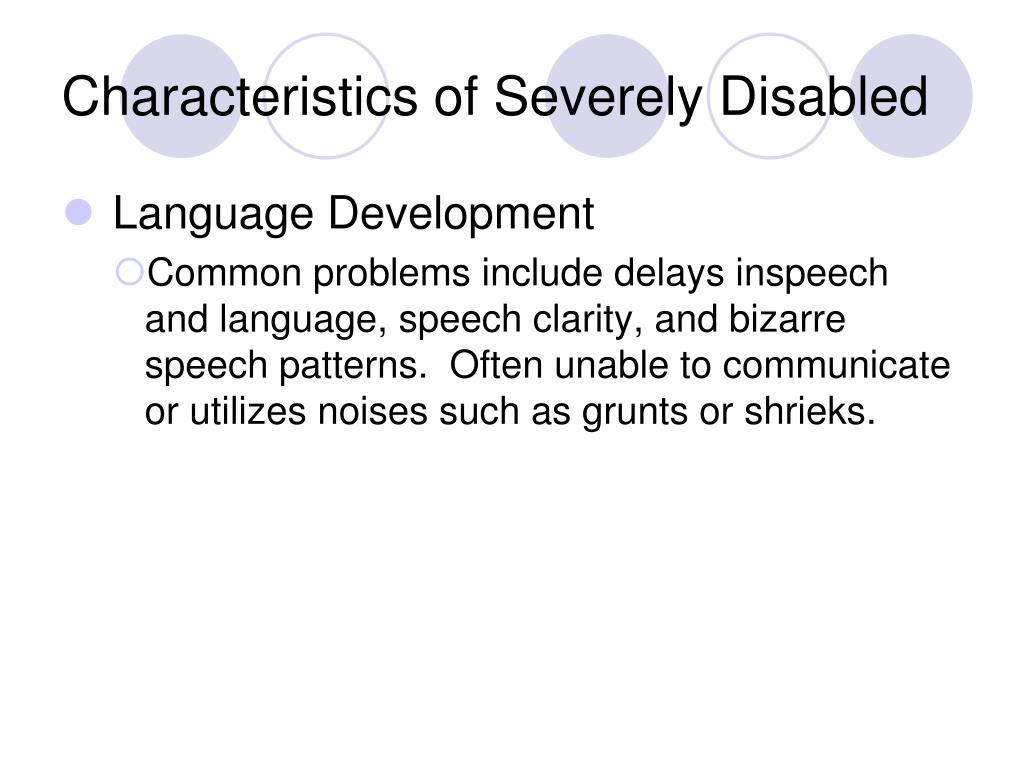 Characteristics of Severely Disabled

Language Development

Common problems include delays inspeech and language, speech clarity, and bizarre speech patterns.  Often unable to communicate or utilizes noises such as grunts or shrieks.